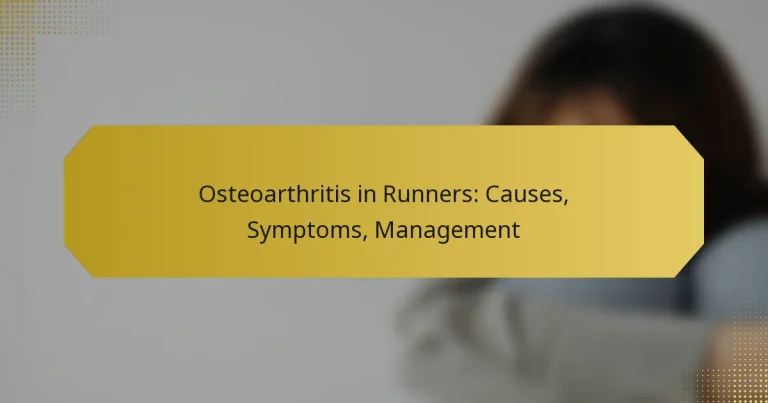 Osteoarthritis in Runners: Causes, Symptoms, Management